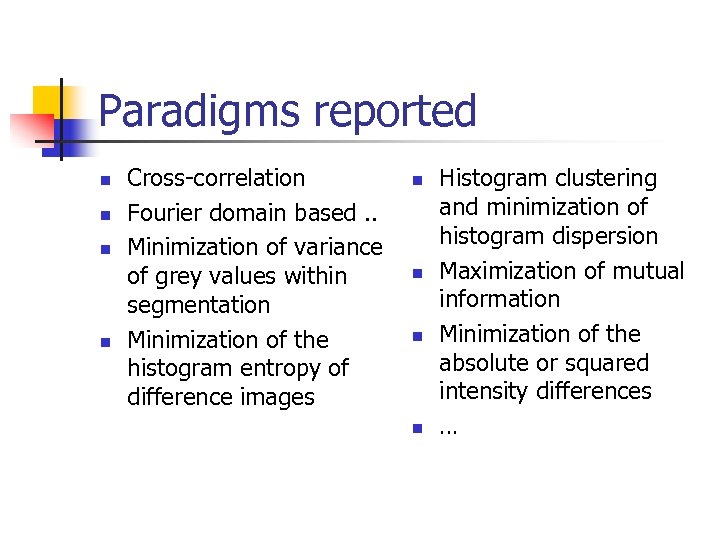 Paradigms reported

- Cross-correlation
- Fourier domain based ..
- Minimization of variance of grey values within segmentation
- Minimization of the histogram entropy of difference images

- Histogram clustering and minimization of histogram dispersion
- Maximization of mutual information
- Minimization of the absolute or squared intensity differences
- …